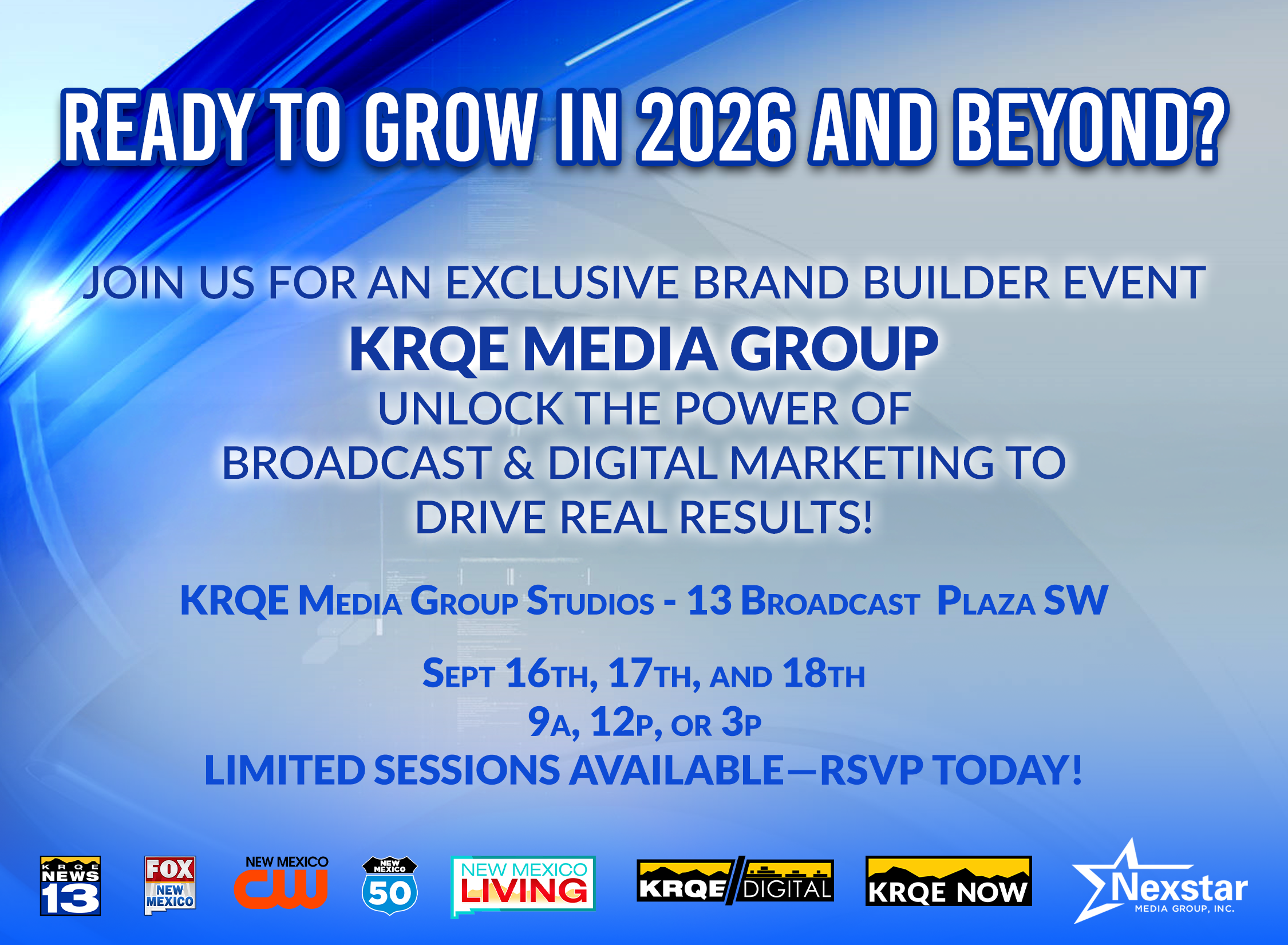 READY TO GROW IN 2026 AND BEYOND?

JOIN US FOR AN EXCLUSIVE BRAND BUILDER EVENT
KRQE MEDIA GROUP
UNLOCK THE POWER OF
BROADCAST & DIGITAL MARKETING TO
DRIVE REAL RESULTS!

KRQE MEDIA GROUP STUDIOS - 13 BROADCAST PLAZA SW

SEPT 16TH, 17TH, AND 18TH
9A, 12P, OR 3P
LIMITED SESSIONS AVAILABLE—RSVP TODAY!

KRQE NEWS 13
FOX NEW MEXICO
NEW MEXICO CW
NEW MEXICO 50
NEW MEXICO LIVING
KRQE DIGITAL
KRQE NOW
Nexstar MEDIA GROUP, INC.